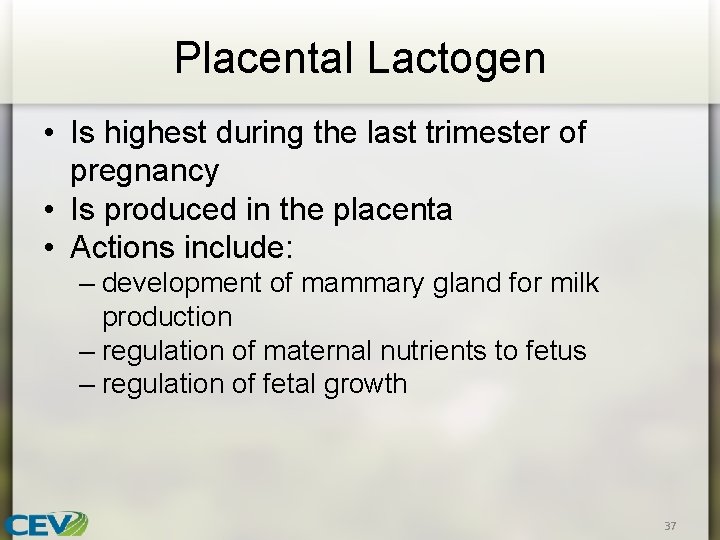 Placental Lactogen

• Is highest during the last trimester of pregnancy
• Is produced in the placenta
• Actions include:
– development of mammary gland for milk production
– regulation of maternal nutrients to fetus
– regulation of fetal growth

CEV

37